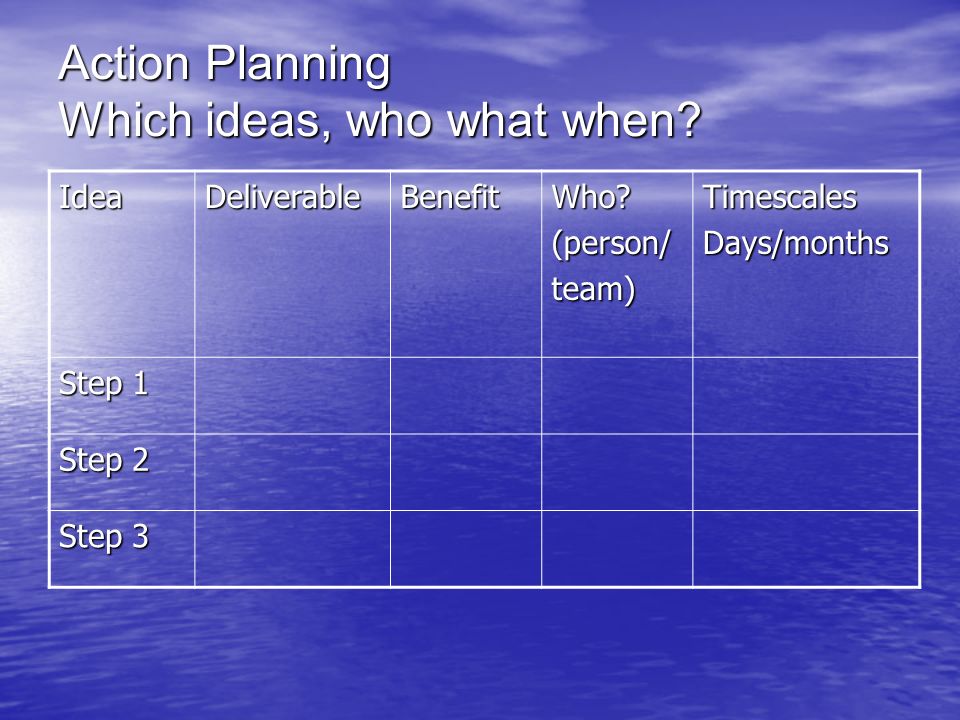 Action Planning
Which ideas, who what when?

| Idea | Deliverable | Benefit | Who? (person/ team) | Timescales Days/months |
|---|---|---|---|---|
| Step 1 | | | | |
| Step 2 | | | | |
| Step 3 | | | | |